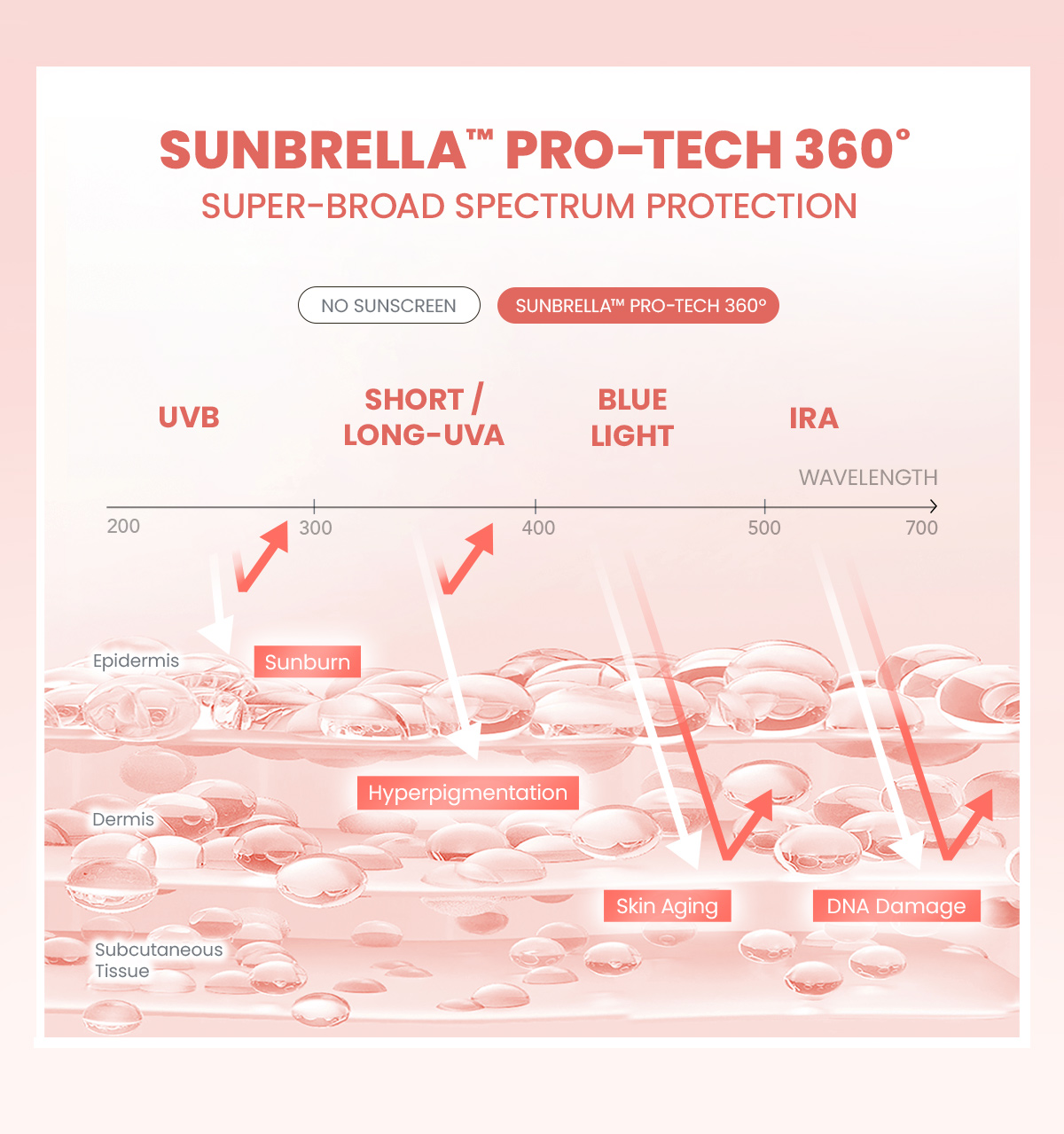 SUNBRELLA™ PRO-TECH 360°
SUPER-BROAD SPECTRUM PROTECTION

NO SUNSCREEN
SUNBRELLA™ PRO-TECH 360°

UVB
SHORT / LONG-UVA
BLUE LIGHT
IRA

WAVELENGTH

200
300
400
500
700

Epidermis
Sunburn
Hyperpigmentation
Dermis
Skin Aging
DNA Damage
Subcutaneous Tissue